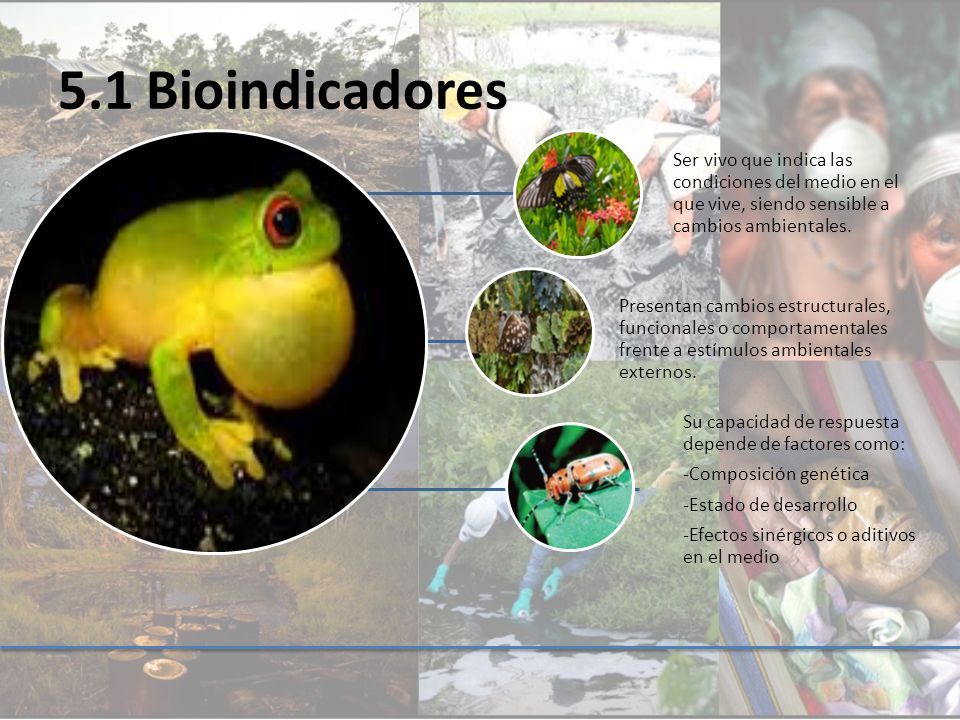 5.1 Bioindicadores

Ser vivo que indica las condiciones del medio en el que vive, siendo sensible a cambios ambientales.

Presentan cambios estructurales, funcionales o comportamentales frente a estímulos ambientales externos.

Su capacidad de respuesta depende de factores como:

-Composición genética

-Estado de desarrollo

-Efectos sinérgicos o aditivos en el medio